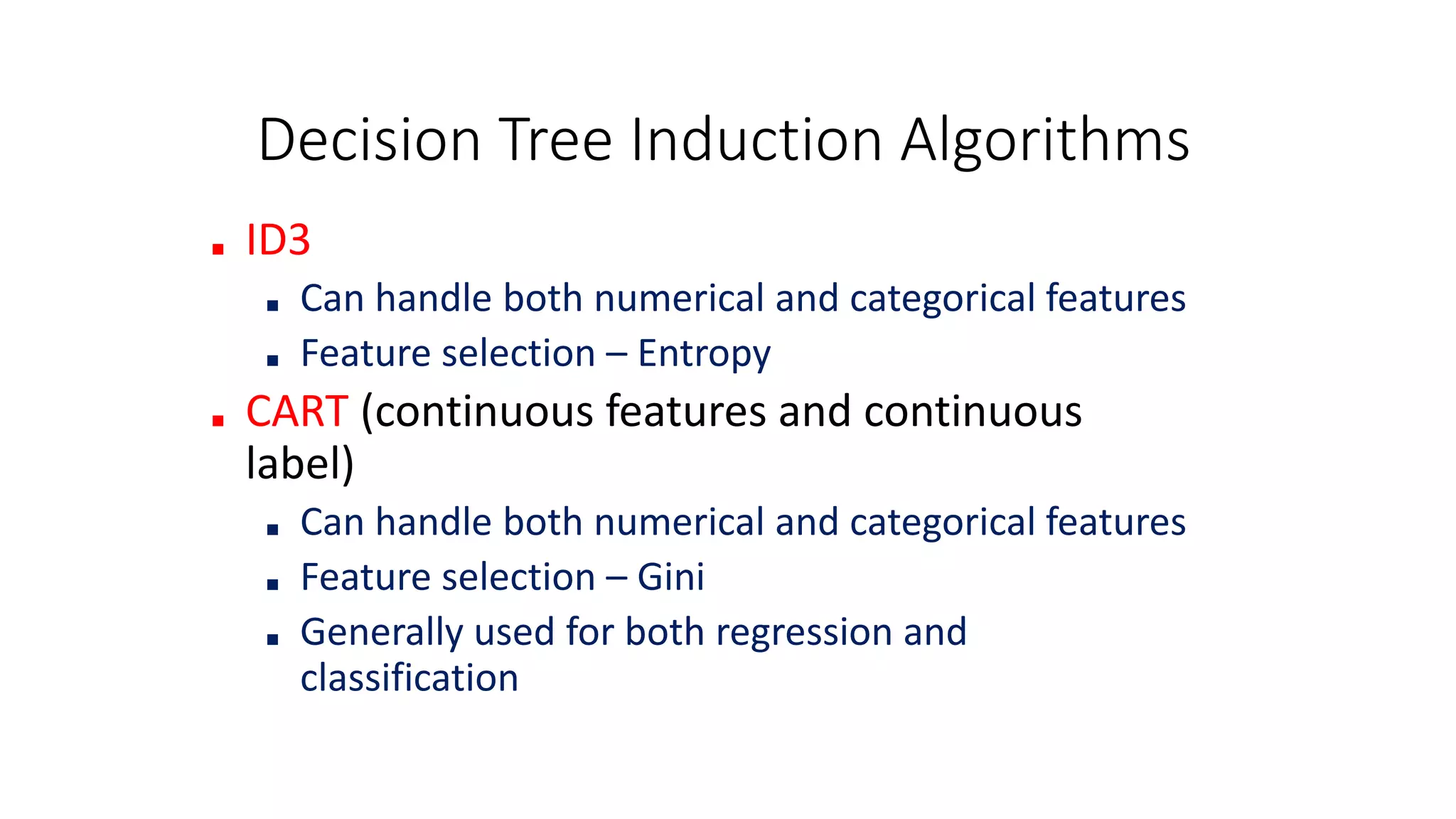 Decision Tree Induction Algorithms

- ID3
  - Can handle both numerical and categorical features
  - Feature selection – Entropy
- CART (continuous features and continuous label)
  - Can handle both numerical and categorical features
  - Feature selection – Gini
  - Generally used for both regression and classification